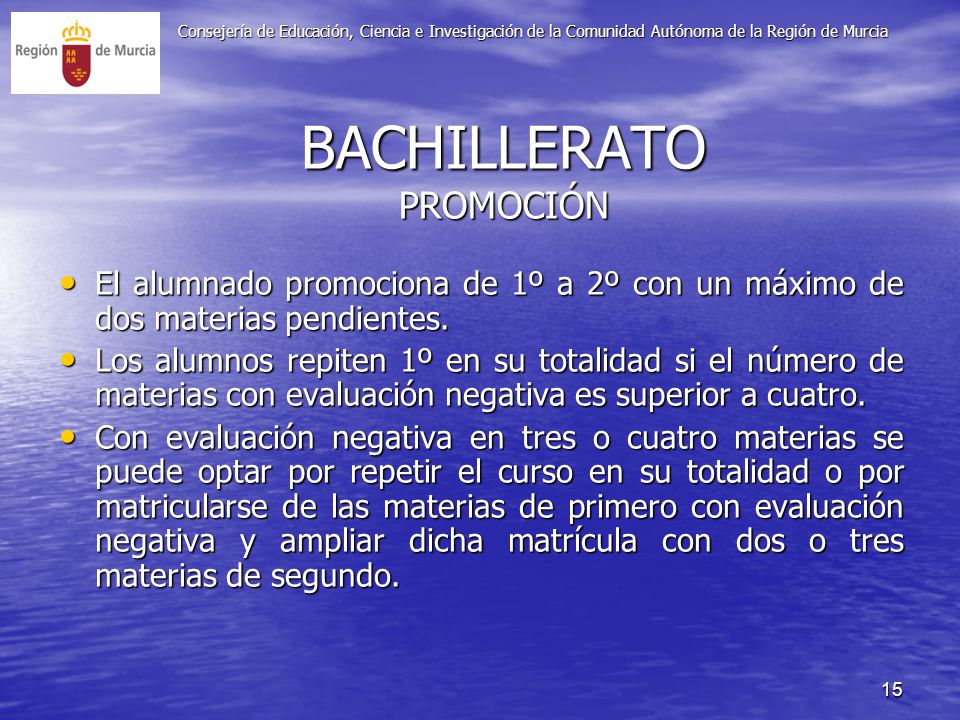 Región de Murcia

Consejería de Educación, Ciencia e Investigación de la Comunidad Autónoma de la Región de Murcia

BACHILLERATO
PROMOCIÓN

• El alumnado promociona de 1º a 2º con un máximo de dos materias pendientes.
• Los alumnos repiten 1º en su totalidad si el número de materias con evaluación negativa es superior a cuatro.
• Con evaluación negativa en tres o cuatro materias se puede optar por repetir el curso en su totalidad o por matricularse de las materias de primero con evaluación negativa y ampliar dicha matrícula con dos o tres materias de segundo.

15